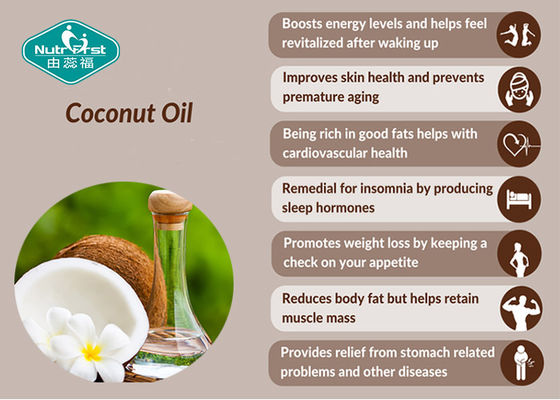 NutriFirst
由蕊福

Coconut Oil

Boosts energy levels and helps feel revitalized after waking up

Improves skin health and prevents premature aging

Being rich in good fats helps with cardiovascular health

Remedial for insomnia by producing sleep hormones

Promotes weight loss by keeping a check on your appetite

Reduces body fat but helps retain muscle mass

Provides relief from stomach related problems and other diseases